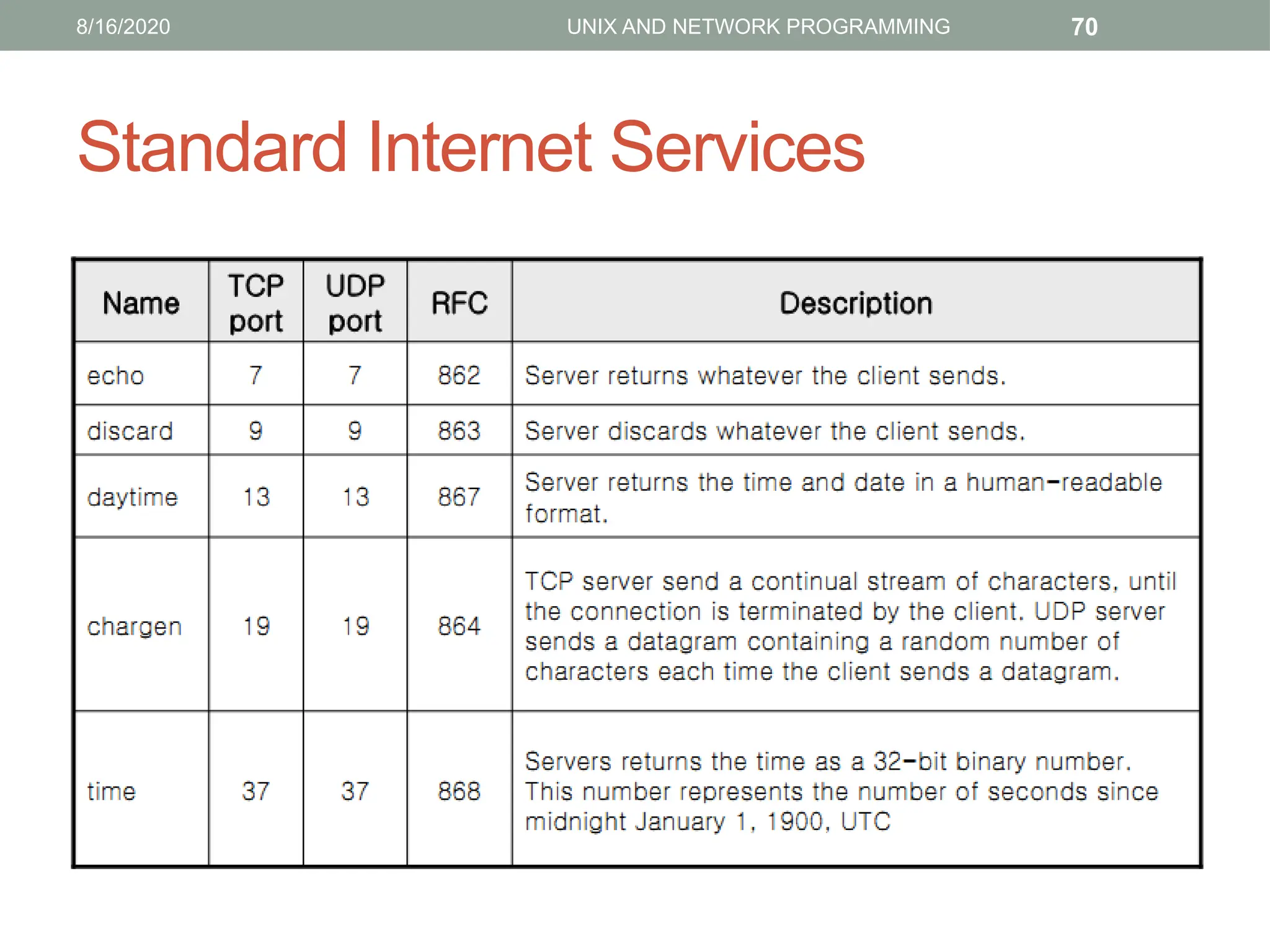 8/16/2020 UNIX AND NETWORK PROGRAMMING 70

Standard Internet Services

| Name | TCP port | UDP port | RFC | Description |
|---|---|---|---|---|
| echo | 7 | 7 | 862 | Server returns whatever the client sends. |
| discard | 9 | 9 | 863 | Server discards whatever the client sends. |
| daytime | 13 | 13 | 867 | Server returns the time and date in a human-readable format. |
| chargen | 19 | 19 | 864 | TCP server send a continual stream of characters, until the connection is terminated by the client. UDP server sends a datagram containing a random number of characters each time the client sends a datagram. |
| time | 37 | 37 | 868 | Servers returns the time as a 32-bit binary number. This number represents the number of seconds since midnight January 1, 1900, UTC |